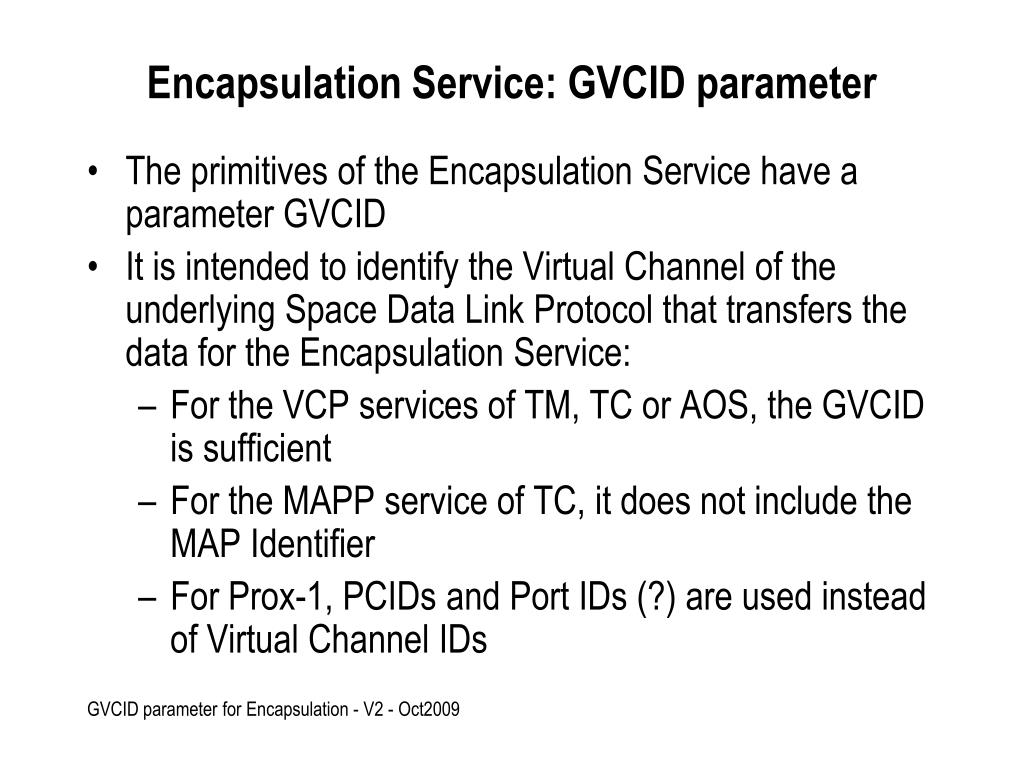 Encapsulation Service: GVCID parameter

• The primitives of the Encapsulation Service have a parameter GVCID
• It is intended to identify the Virtual Channel of the underlying Space Data Link Protocol that transfers the data for the Encapsulation Service:
– For the VCP services of TM, TC or AOS, the GVCID is sufficient
– For the MAPP service of TC, it does not include the MAP Identifier
– For Prox-1, PCIDs and Port IDs (?) are used instead of Virtual Channel IDs

GVCID parameter for Encapsulation - V2 - Oct2009